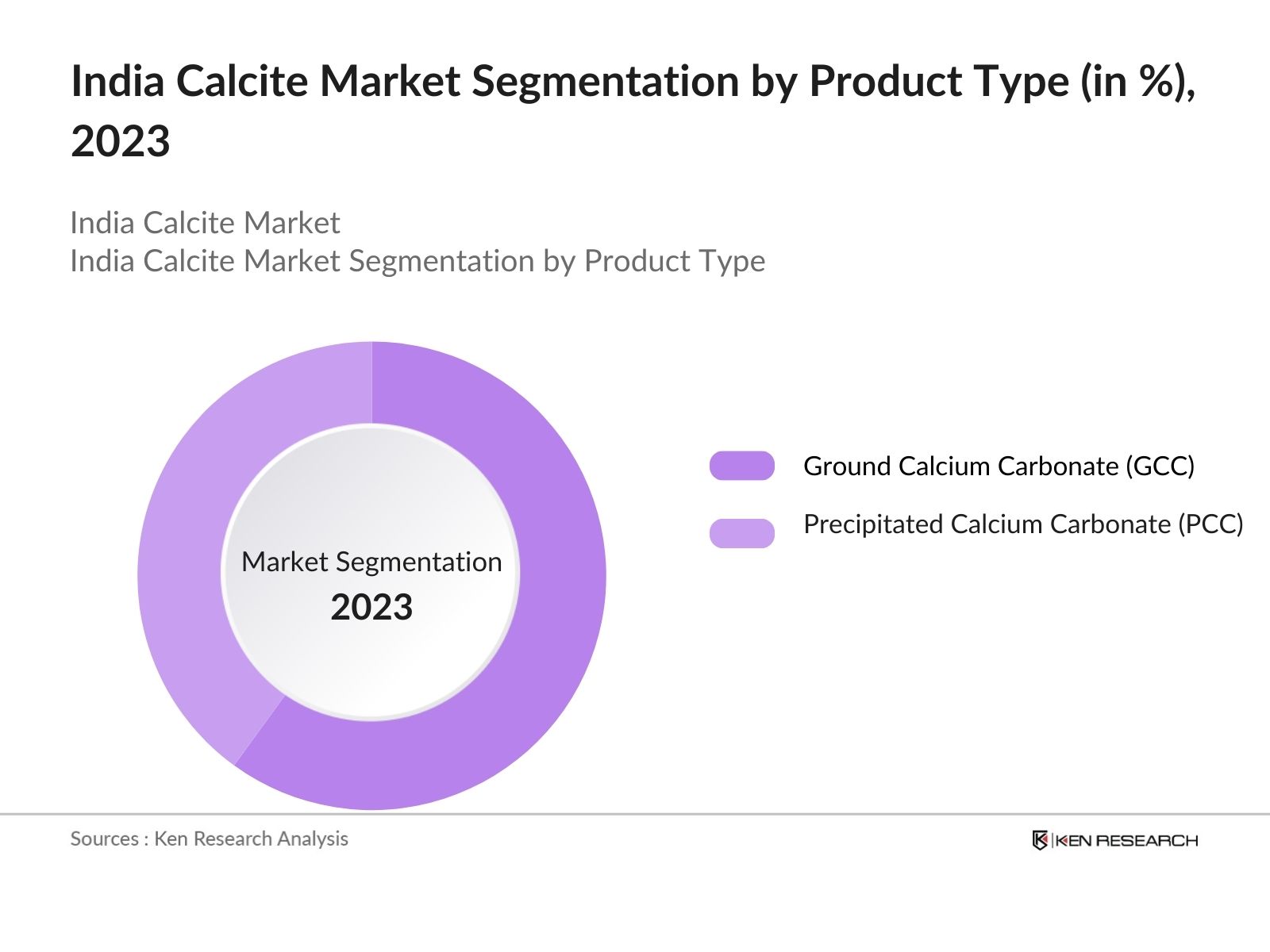 India Calcite Market Segmentation by Product Type (in %), 2023

India Calcite Market
India Calcite Market Segmentation by Product Type

Market Segmentation
2023

Ground Calcium Carbonate (GCC)

Precipitated Calcium Carbonate (PCC)

Sources : Ken Research Analysis

KEN RESEARCH